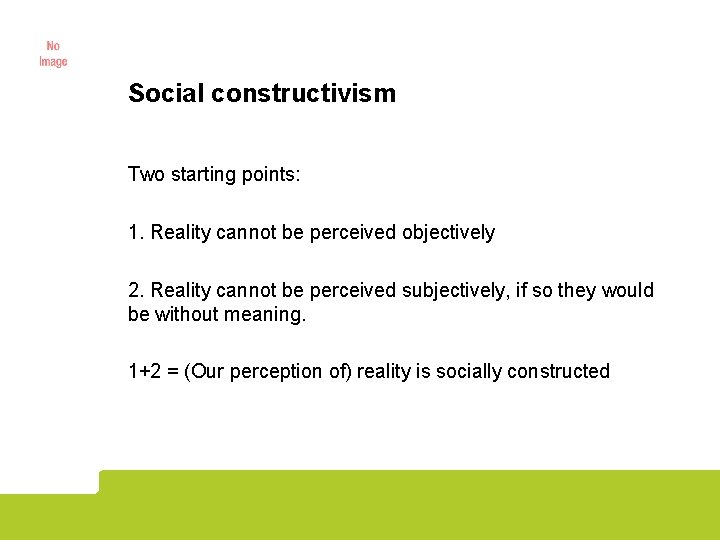 No Image

Social constructivism

Two starting points:

1. Reality cannot be perceived objectively

2. Reality cannot be perceived subjectively, if so they would be without meaning.

1+2 = (Our perception of) reality is socially constructed